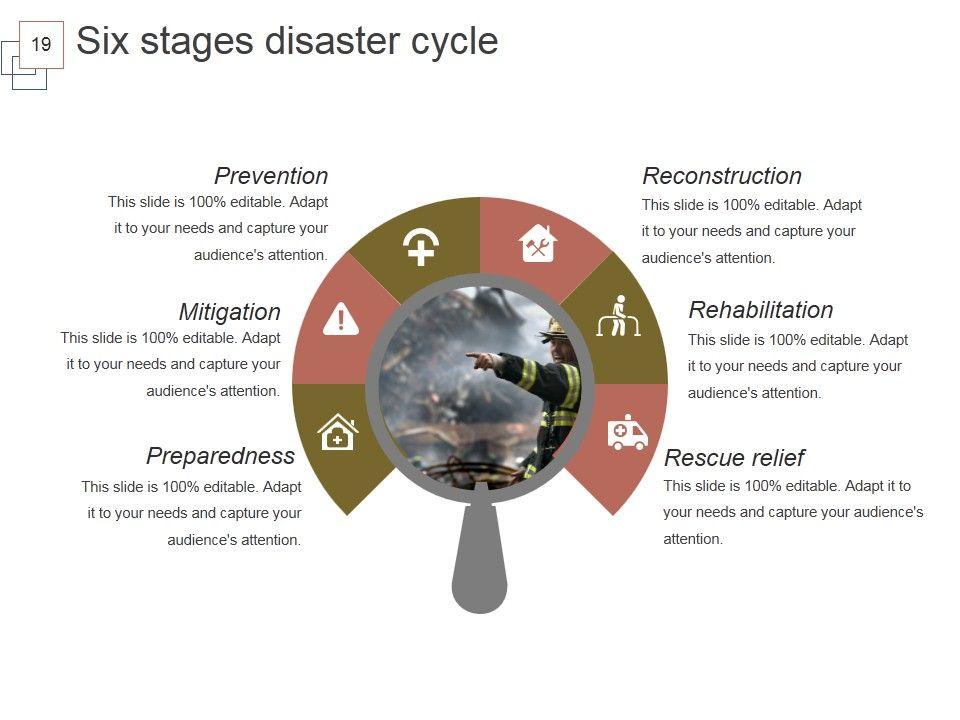 19

Six stages disaster cycle

Prevention
This slide is 100% editable. Adapt it to your needs and capture your audience's attention.

Mitigation
This slide is 100% editable. Adapt it to your needs and capture your audience's attention.

Preparedness
This slide is 100% editable. Adapt it to your needs and capture your audience's attention.

Reconstruction
This slide is 100% editable. Adapt it to your needs and capture your audience's attention.

Rehabilitation
This slide is 100% editable. Adapt it to your needs and capture your audience's attention.

Rescue relief
This slide is 100% editable. Adapt it to your needs and capture your audience's attention.